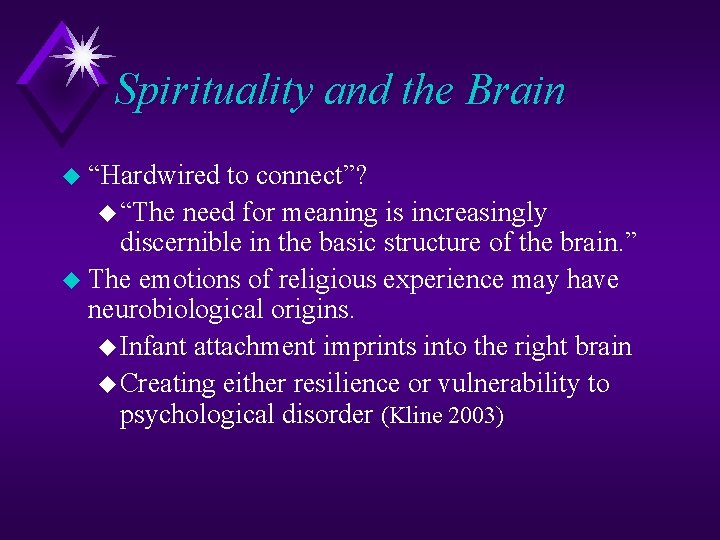 Spirituality and the Brain

“Hardwired to connect”?

“The need for meaning is increasingly discernible in the basic structure of the brain.”

The emotions of religious experience may have neurobiological origins.

Infant attachment imprints into the right brain

Creating either resilience or vulnerability to psychological disorder (Kline 2003)